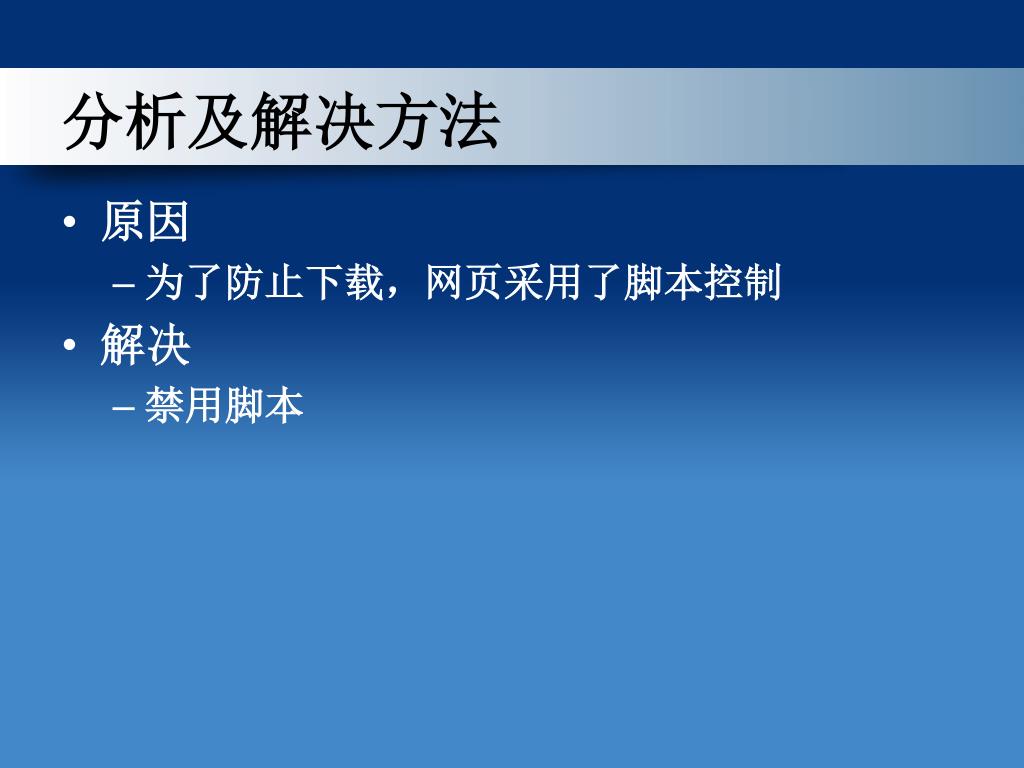 分析及解决方法

• 原因
  – 为了防止下载，网页采用了脚本控制
• 解决
  – 禁用脚本